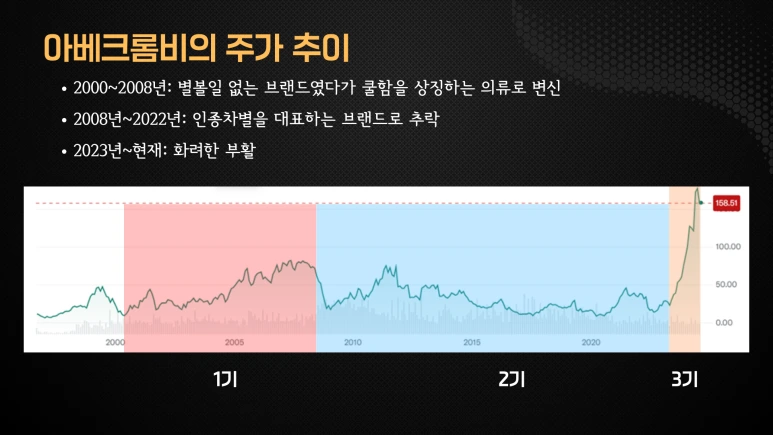 아베크롬비의 주가 추이

• 2000~2008년: 별볼일 없는 브랜드였다가 쿨함을 상징하는 의류로 변신
• 2008년~2022년: 인종차별을 대표하는 브랜드로 추락
• 2023년~현재: 화려한 부활

158.51
100.00
50.00
0.00
2000
2005
2010
2015
2020

1기
2기
3기